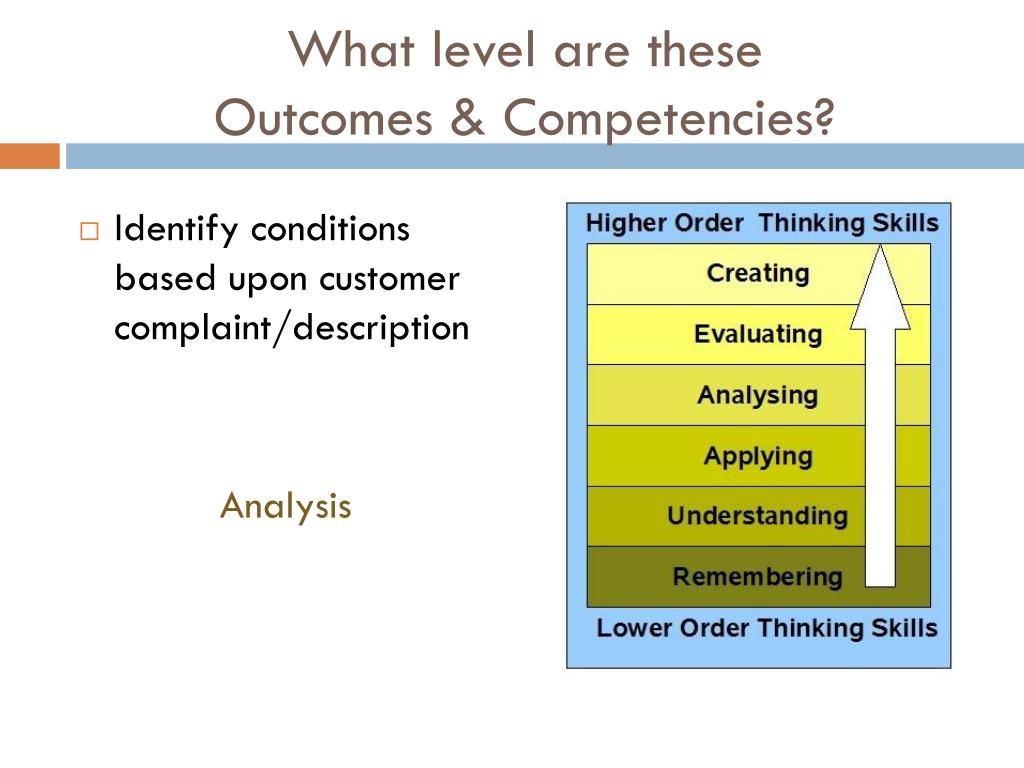 What level are these Outcomes & Competencies?

□ Identify conditions based upon customer complaint/description

Analysis

Higher Order Thinking Skills

Creating

Evaluating

Analysing

Applying

Understanding

Remembering

Lower Order Thinking Skills